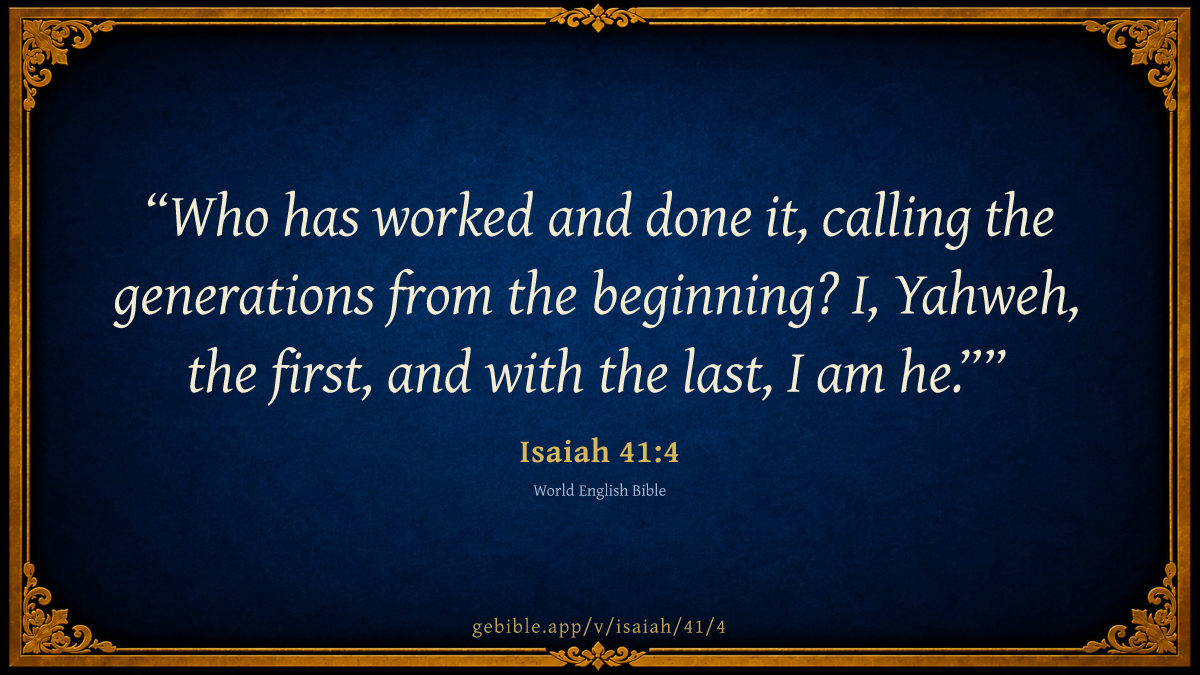 “Who has worked and done it, calling the generations from the beginning? I, Yahweh, the first, and with the last, I am he.””

Isaiah 41:4

World English Bible

gebible.app/v/isaiah/41/4